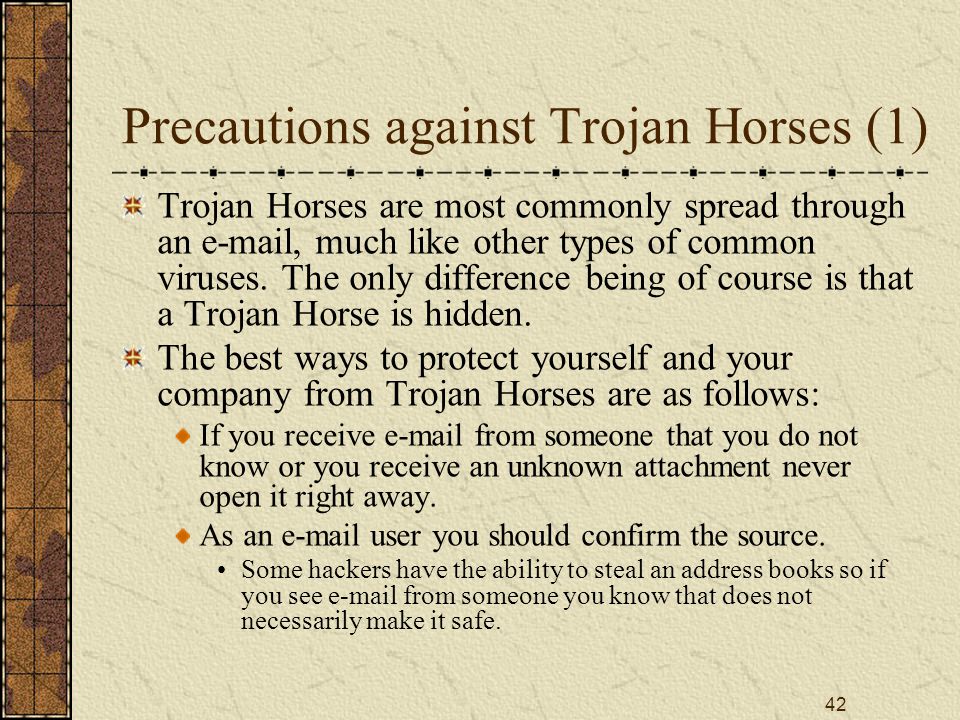 Precautions against Trojan Horses (1)

Trojan Horses are most commonly spread through an e-mail, much like other types of common viruses. The only difference being of course is that a Trojan Horse is hidden.

The best ways to protect yourself and your company from Trojan Horses are as follows:

If you receive e-mail from someone that you do not know or you receive an unknown attachment never open it right away.

As an e-mail user you should confirm the source.

• Some hackers have the ability to steal an address books so if you see e-mail from someone you know that does not necessarily make it safe.

42